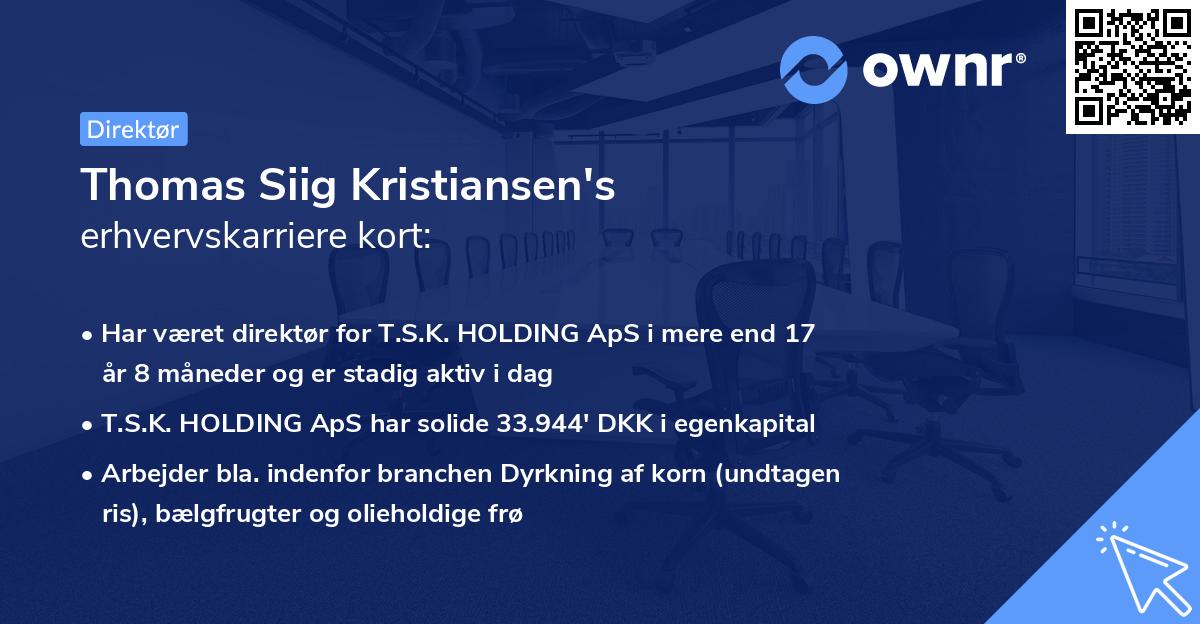 ownr®

Direktør

Thomas Siig Kristiansen's
erhvervskarriere kort:

• Har været direktør for T.S.K. HOLDING ApS i mere end 17 år 8 måneder og er stadig aktiv i dag

• T.S.K. HOLDING ApS har solide 33.944' DKK i egenkapital

• Arbejder bla. indenfor branchen Dyrkning af korn (undtagen ris), bælgfrugter og olieholdige frø